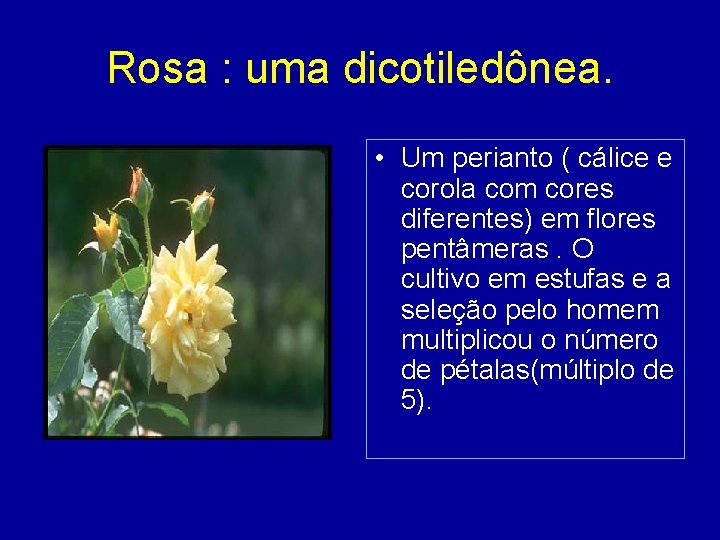 Rosa : uma dicotiledônea.

• Um perianto ( cálice e corola com cores diferentes) em flores pentâmeras . O cultivo em estufas e a seleção pelo homem multiplicou o número de pétalas(múltiplo de 5).